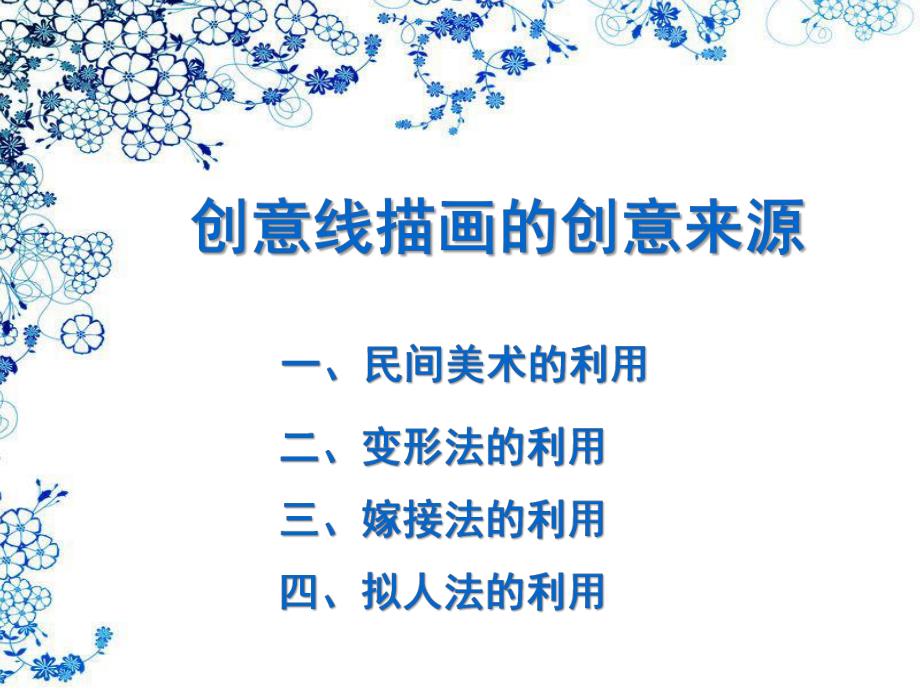 创意线描画的创意来源

一、民间美术的利用

二、变形法的利用

三、嫁接法的利用

四、拟人法的利用